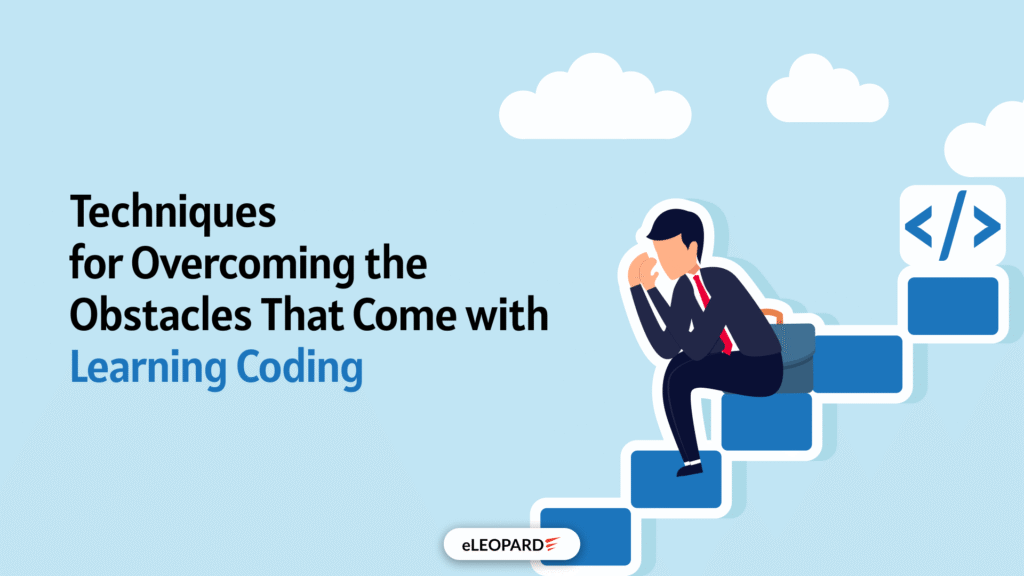 Techniques
for Overcoming the
Obstacles That Come with
Learning Coding

</>

eLEOPARD